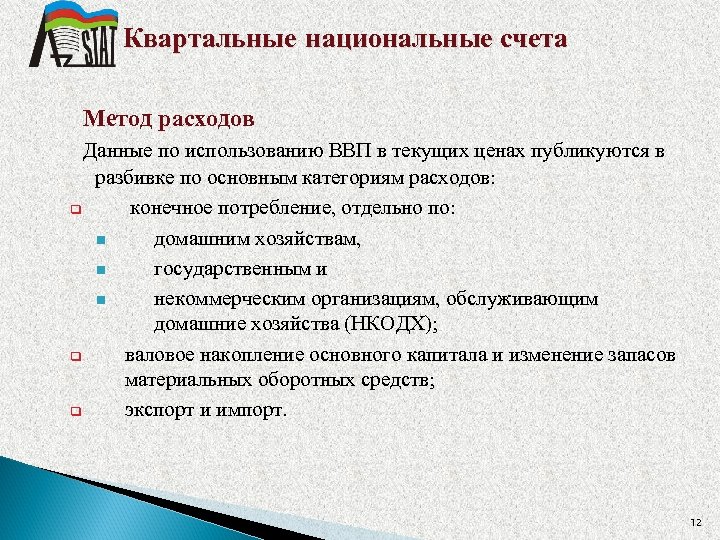 STAT

Квартальные национальные счета

Метод расходов

Данные по использованию ВВП в текущих ценах публикуются в разбивке по основным категориям расходов:

конечное потребление, отдельно по:

домашним хозяйствам,

государственным и

некоммерческим организациям, обслуживающим домашние хозяйства (НКОДХ);

валовое накопление основного капитала и изменение запасов материальных оборотных средств;

экспорт и импорт.

12